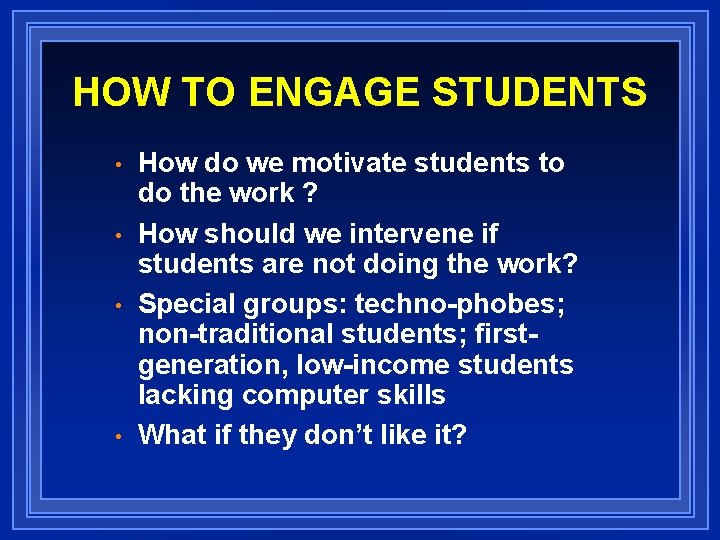 HOW TO ENGAGE STUDENTS

• How do we motivate students to do the work ?

• How should we intervene if students are not doing the work?

• Special groups: techno-phobes; non-traditional students; first-generation, low-income students lacking computer skills

• What if they don't like it?